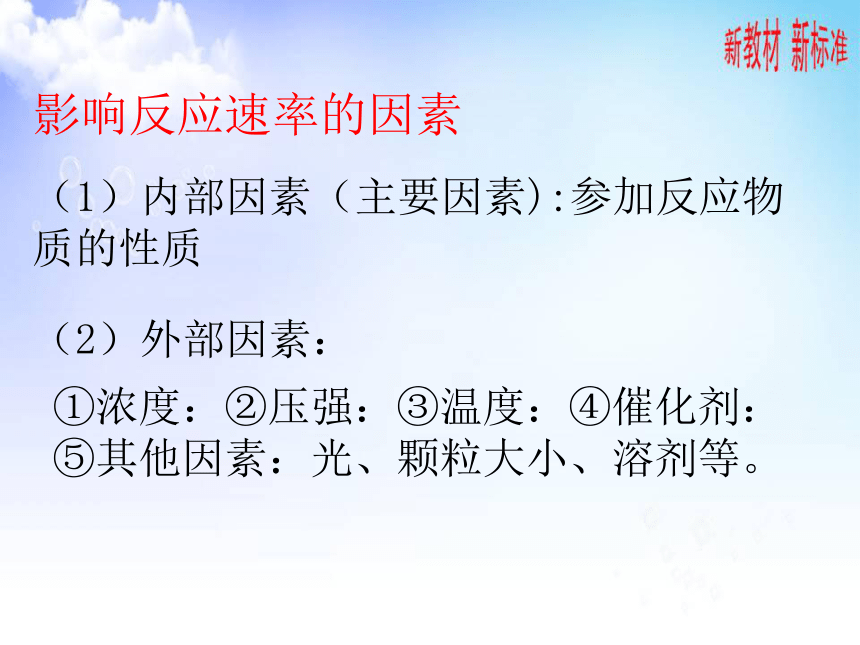 新教材 新标准

影响反应速率的因素

（1）内部因素（主要因素):参加反应物质的性质

（2）外部因素：

①浓度：②压强：③温度：④催化剂：⑤其他因素：光、颗粒大小、溶剂等。